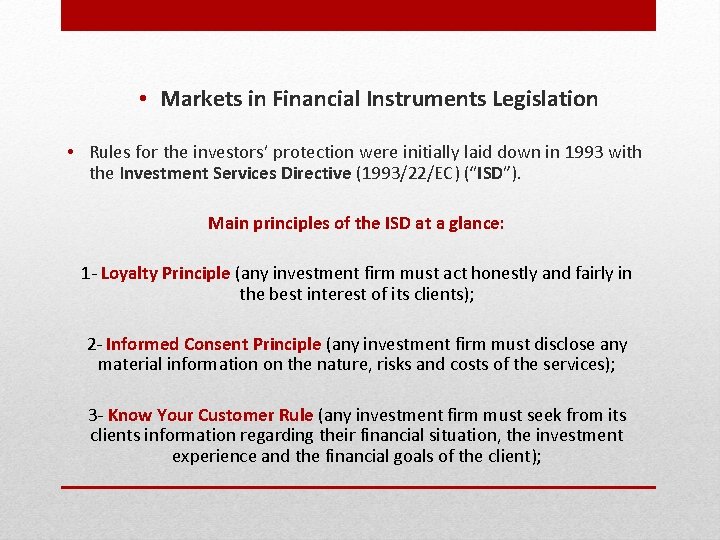 • Markets in Financial Instruments Legislation

• Rules for the investors' protection were initially laid down in 1993 with the Investment Services Directive (1993/22/EC) ("ISD").

Main principles of the ISD at a glance:

1- Loyalty Principle (any investment firm must act honestly and fairly in the best interest of its clients);

2- Informed Consent Principle (any investment firm must disclose any material information on the nature, risks and costs of the services);

3- Know Your Customer Rule (any investment firm must seek from its clients information regarding their financial situation, the investment experience and the financial goals of the client);